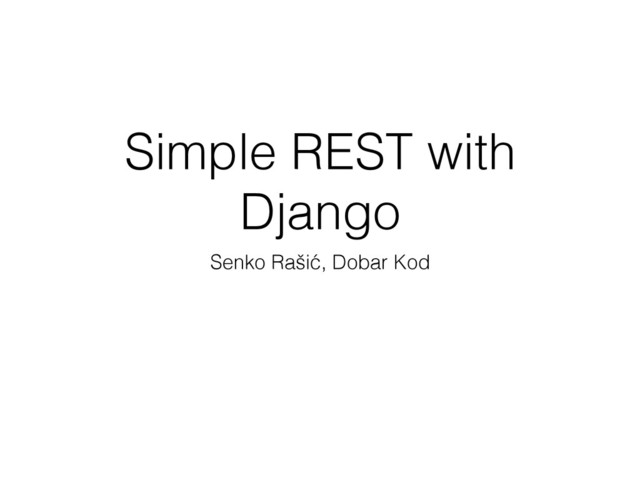 Simple REST with Django

Senko Rašić, Dobar Kod